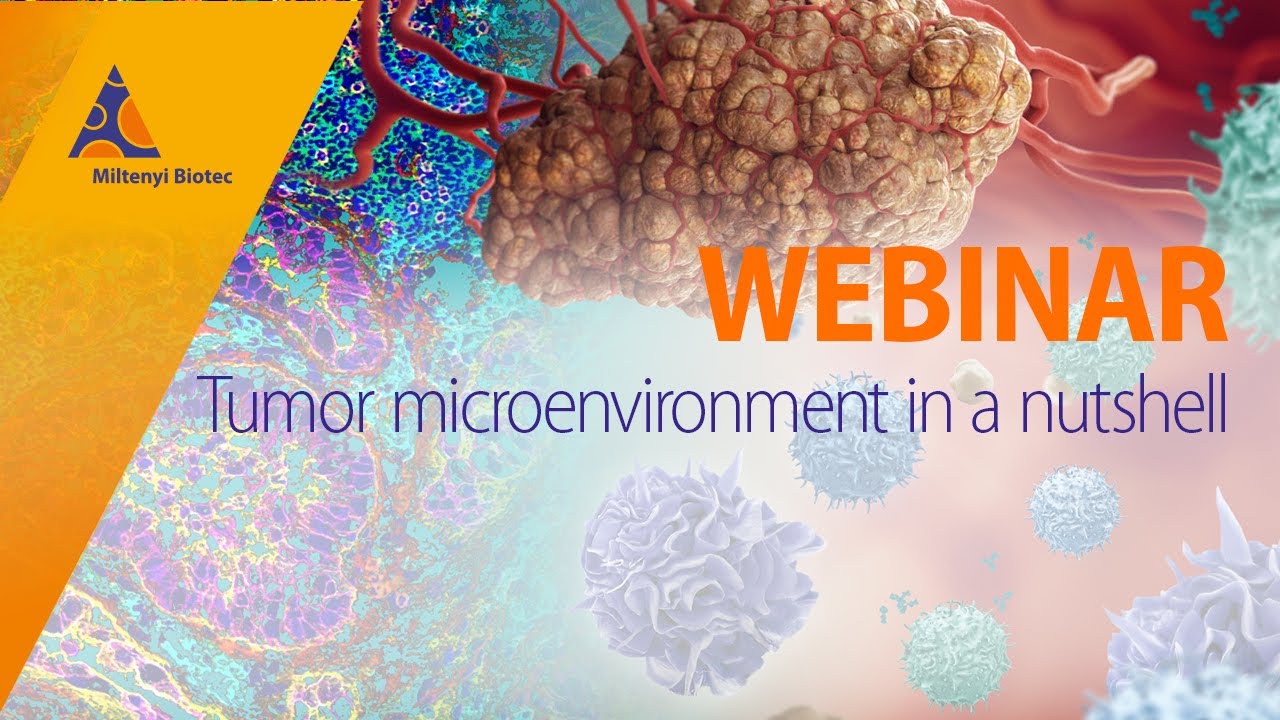 Miltenyi Biotec

WEBINAR

Tumor microenvironment in a nutshell